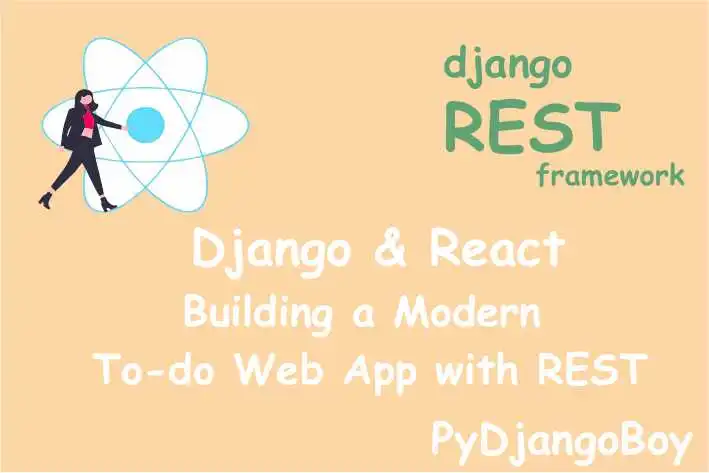 django
REST
framework

Django & React
Building a Modern
To-do Web App with REST

PyDjangoBoy